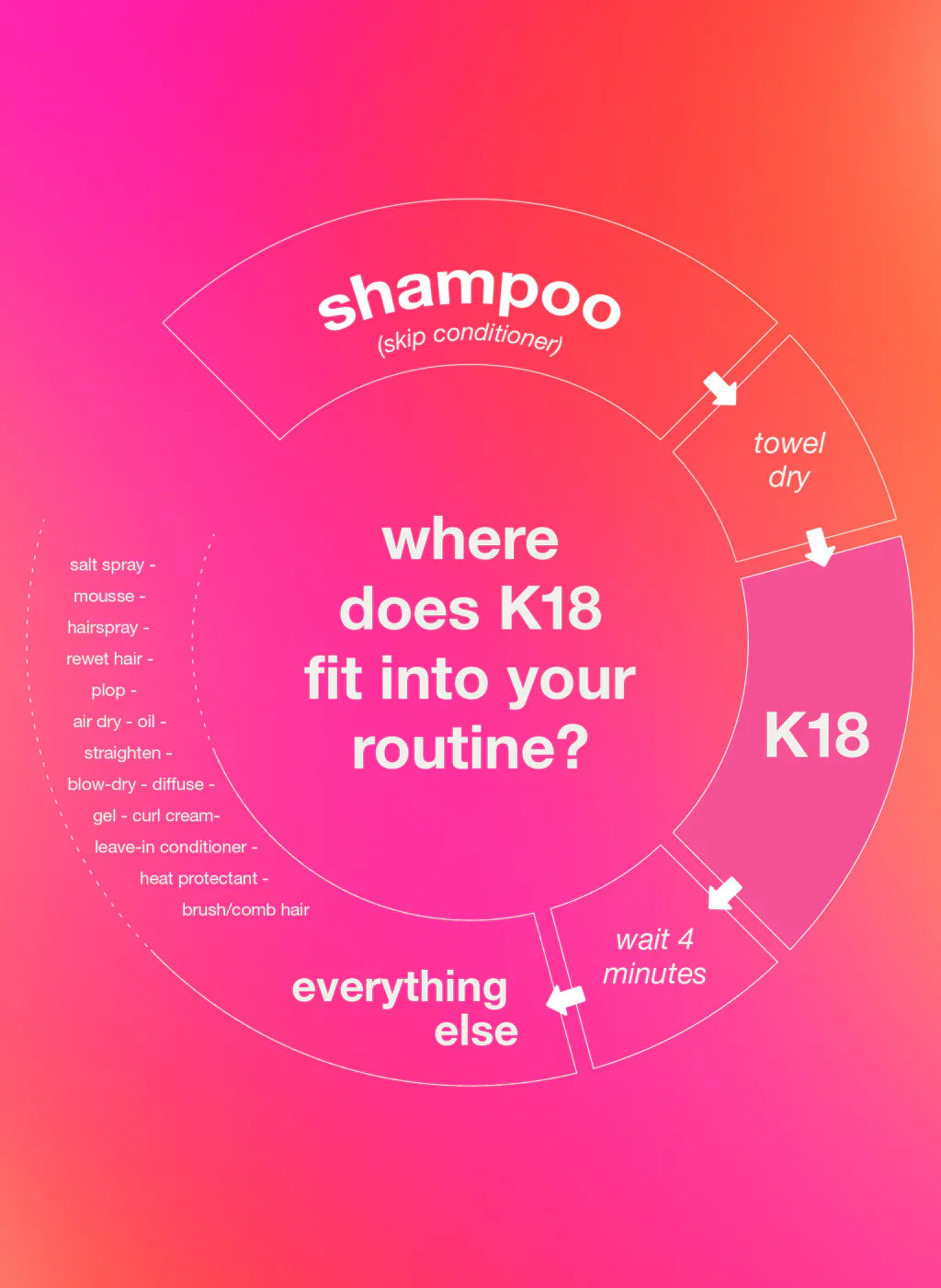 shampoo
(skip conditioner)

towel dry

K18

wait 4 minutes

everything else

salt spray - mousse - hairspray - rewet hair - plop - air dry - oil - straighten - blow-dry - diffuse - gel - curl cream- leave-in conditioner - heat protectant - brush/comb hair

where does K18 fit into your routine?